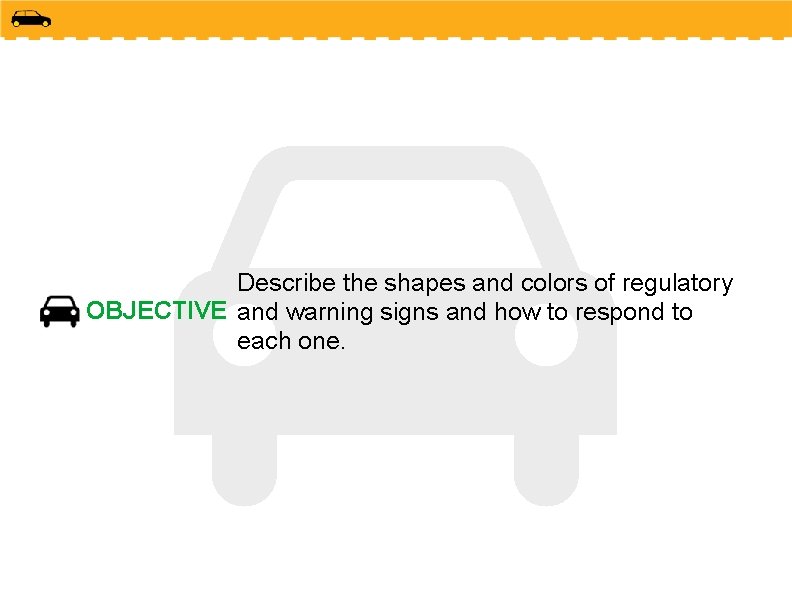 OBJECTIVE

Describe the shapes and colors of regulatory and warning signs and how to respond to each one.